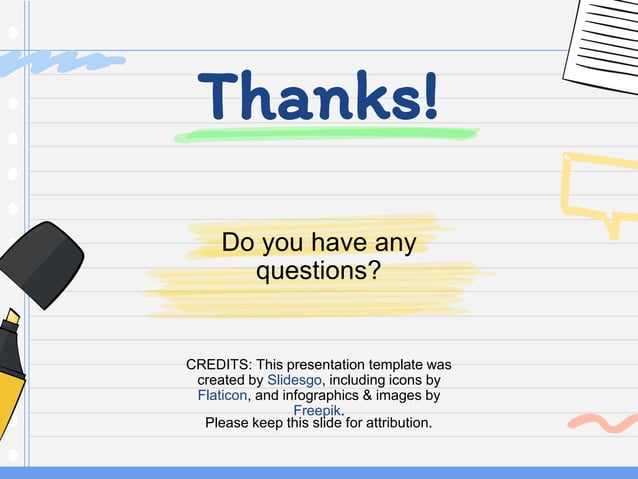 Thanks!

Do you have any questions?

CREDITS: This presentation template was created by Slidesgo, including icons by Flaticon, and infographics & images by Freepik.
Please keep this slide for attribution.